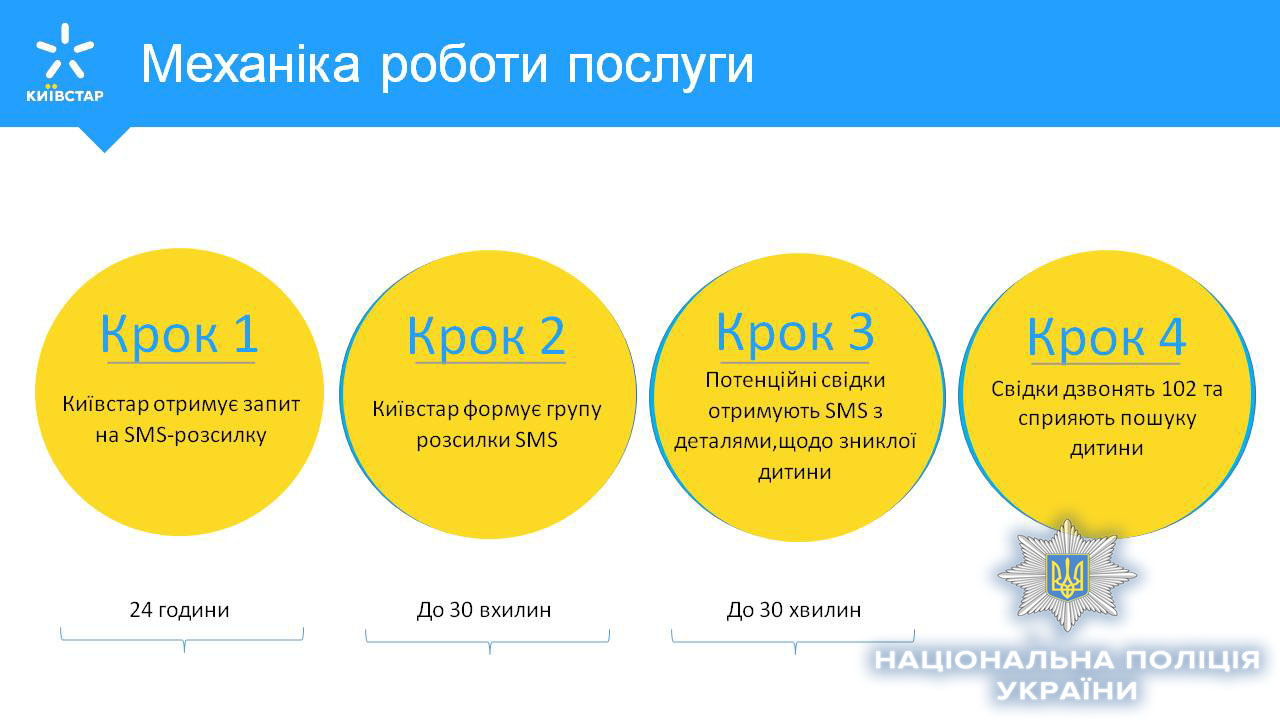 КИЇВСТАР

Механіка роботи послуги

Крок 1

Київстар отримує запит на SMS-розсилку

Крок 2

Київстар формує групу розсилки SMS

Крок 3

Потенційні свідки отримують SMS з деталями,щодо зниклої дитини

Крок 4

Свідки дзвонять 102 та сприяють пошуку дитини

24 години

До 30 вхилин

До 30 хвилин

НАЦІОНАЛЬНА ПОЛІЦІЯ УКРАЇНИ